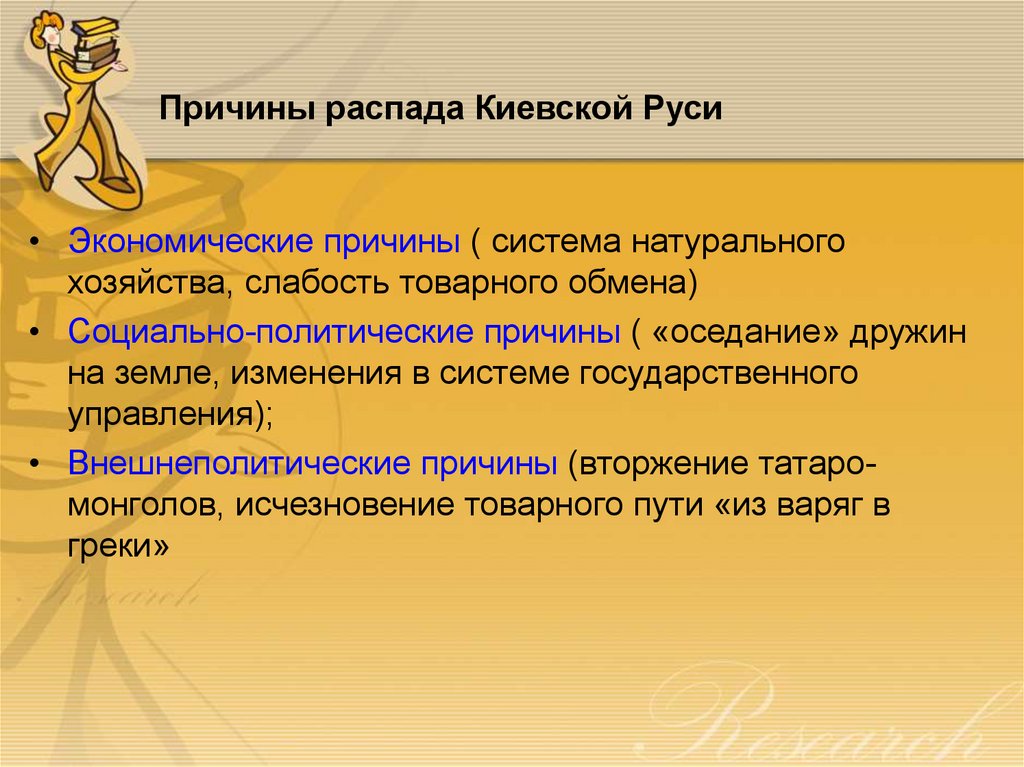 Причины распада Киевской Руси

• Экономические причины ( система натурального хозяйства, слабость товарного обмена)

• Социально-политические причины ( «оседание» дружин на земле, изменения в системе государственного управления);

• Внешнеполитические причины (вторжение татаро-монголов, исчезновение товарного пути «из варяг в греки»

Research

Research